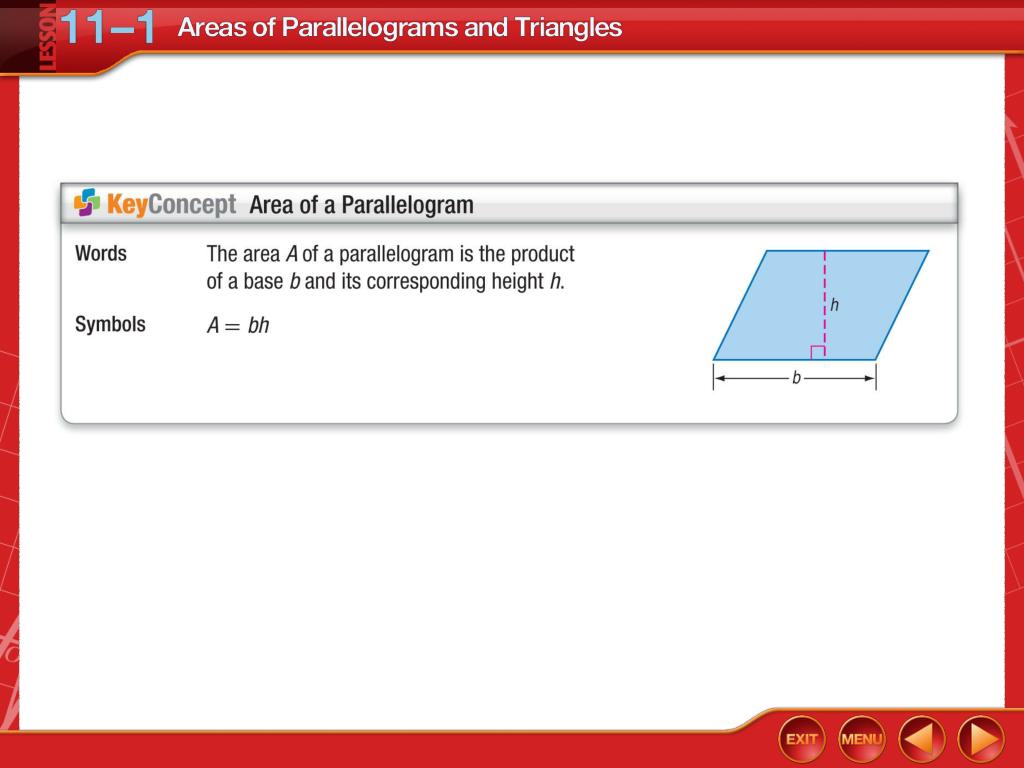 LESSON 11–1 Areas of Parallelograms and Triangles

KeyConcept Area of a Parallelogram

Words The area $A$ of a parallelogram is the product of a base $b$ and its corresponding height $h$.

Symbols $A = bh$

$h$

$b$

EXIT MENU